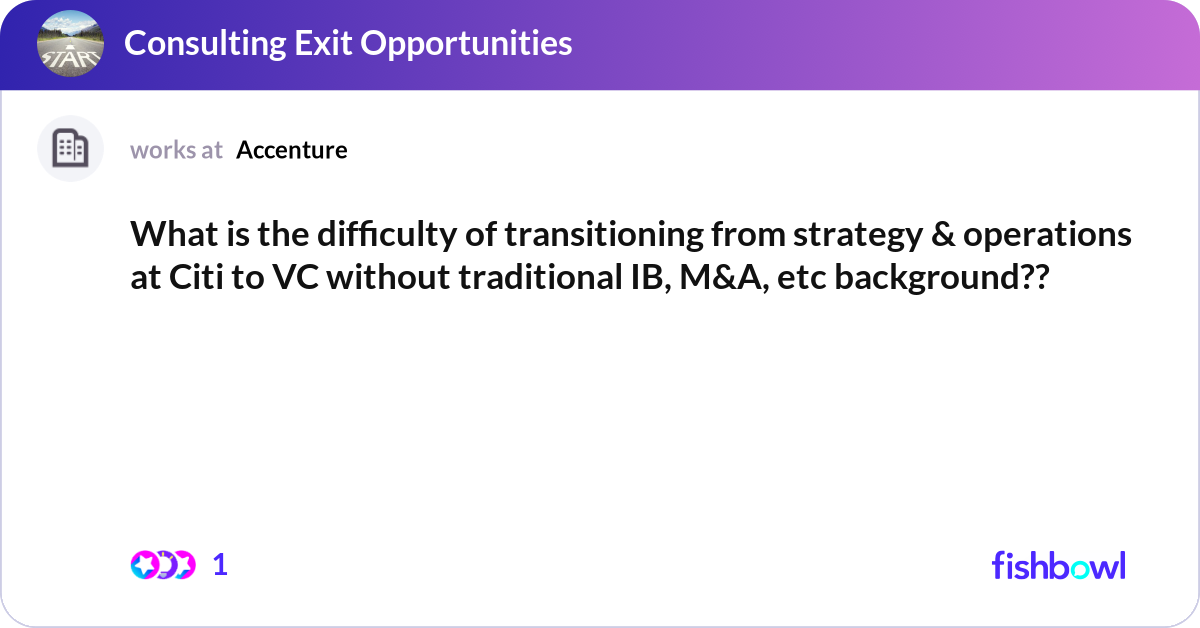 START

Consulting Exit Opportunities

works at Accenture

What is the difficulty of transitioning from strategy & operations at Citi to VC without traditional IB, M&A, etc background??

1

fishbowl